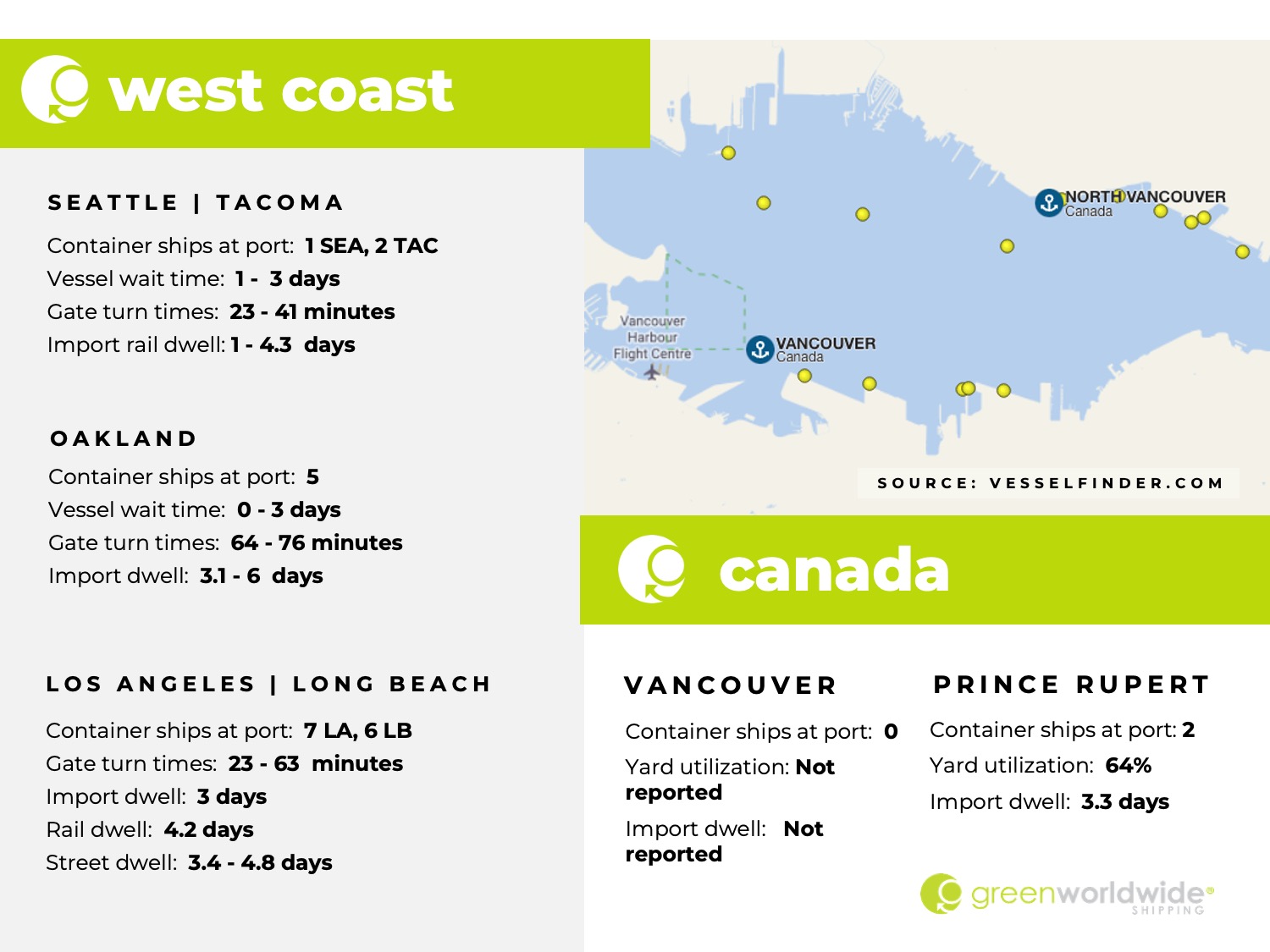 west coast

SEATTLE | TACOMA

Container ships at port: 1 SEA, 2 TAC
Vessel wait time: 1 - 3 days
Gate turn times: 23 - 41 minutes
Import rail dwell: 1 - 4.3 days

OAKLAND

Container ships at port: 5
Vessel wait time: 0 - 3 days
Gate turn times: 64 - 76 minutes
Import dwell: 3.1 - 6 days

LOS ANGELES | LONG BEACH

Container ships at port: 7 LA, 6 LB
Gate turn times: 23 - 63 minutes
Import dwell: 3 days
Rail dwell: 4.2 days
Street dwell: 3.4 - 4.8 days

NORTH VANCOUVER
Canada

Vancouver Harbour Flight Centre

VANCOUVER
Canada

SOURCE: VESSELFINDER.COM

canada

VANCOUVER

Container ships at port: 0

Yard utilization: Not reported

Import dwell: Not reported

PRINCE RUPERT

Container ships at port: 2

Yard utilization: 64%

Import dwell: 3.3 days

greenworldwide® SHIPPING